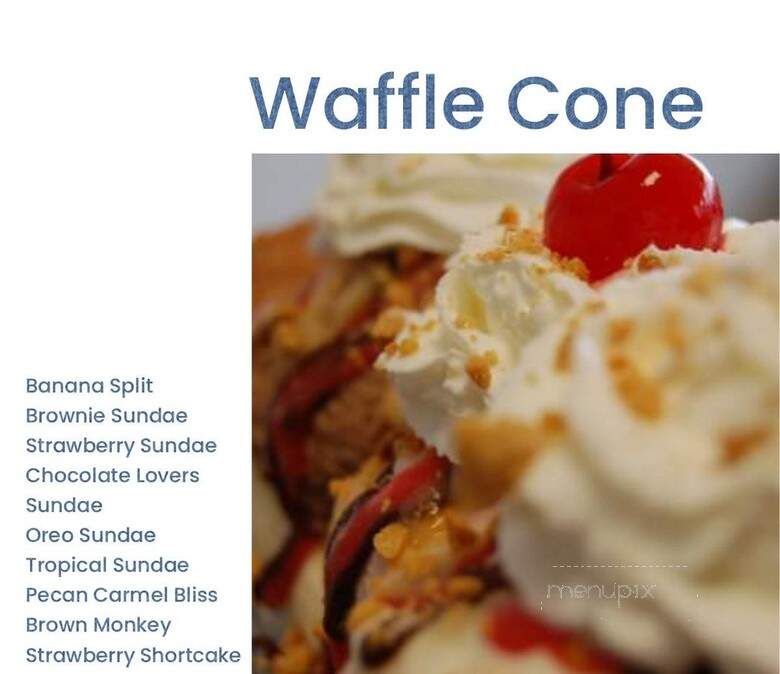 Waffle Cone

Banana Split
Brownie Sundae
Strawberry Sundae
Chocolate Lovers Sundae
Oreo Sundae
Tropical Sundae
Pecan Carmel Bliss
Brown Monkey
Strawberry Shortcake

menupix